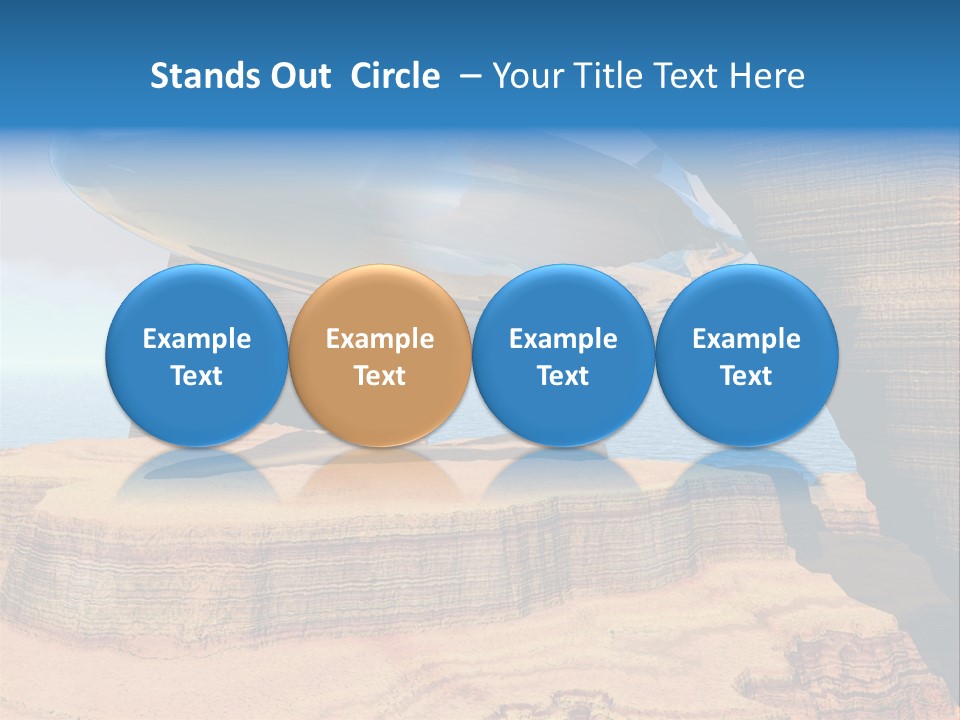 Stands Out Circle – Your Title Text Here

Example Text

Example Text

Example Text

Example Text